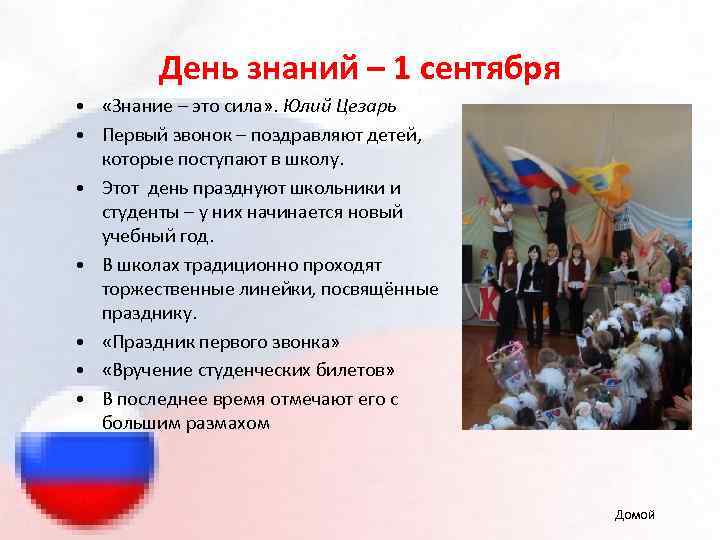 День знаний – 1 сентября

• «Знание – это сила». Юлий Цезарь
• Первый звонок – поздравляют детей, которые поступают в школу.
• Этот день празднуют школьники и студенты – у них начинается новый учебный год.
• В школах традиционно проходят торжественные линейки, посвящённые празднику.
• «Праздник первого звонка»
• «Вручение студенческих билетов»
• В последнее время отмечают его с большим размахом

Домой